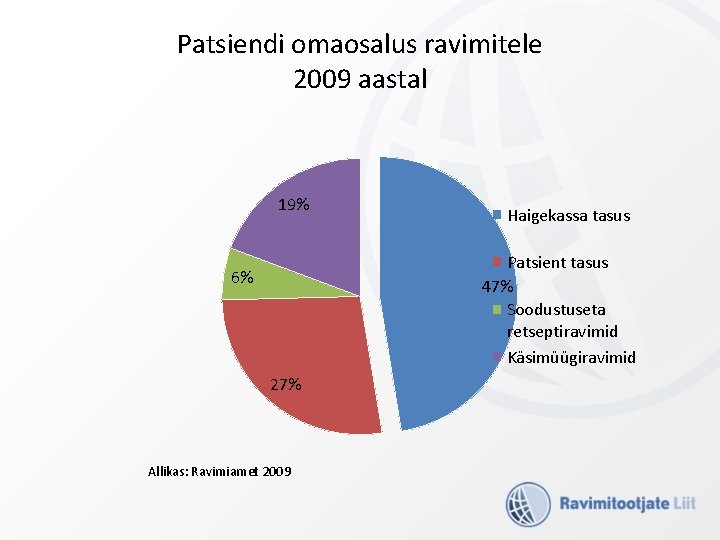 Patsiendi omaosalus ravimitele
2009 aastal

19%

6%

27%

47%

Haigekassa tasus

Patsient tasus

Soodustuseta retseptiravimid

Käsimüügiravimid

Allikas: Ravimiamet 2009

Ravimitootjate Liit